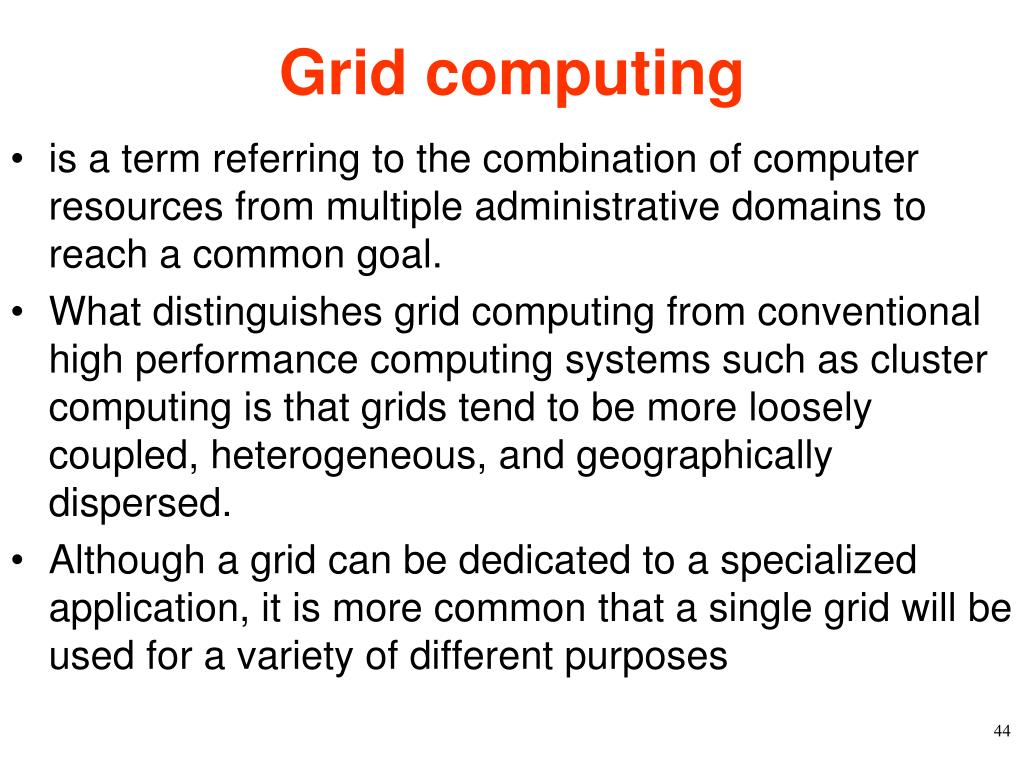 Grid computing

• is a term referring to the combination of computer resources from multiple administrative domains to reach a common goal.

• What distinguishes grid computing from conventional high performance computing systems such as cluster computing is that grids tend to be more loosely coupled, heterogeneous, and geographically dispersed.

• Although a grid can be dedicated to a specialized application, it is more common that a single grid will be used for a variety of different purposes

44